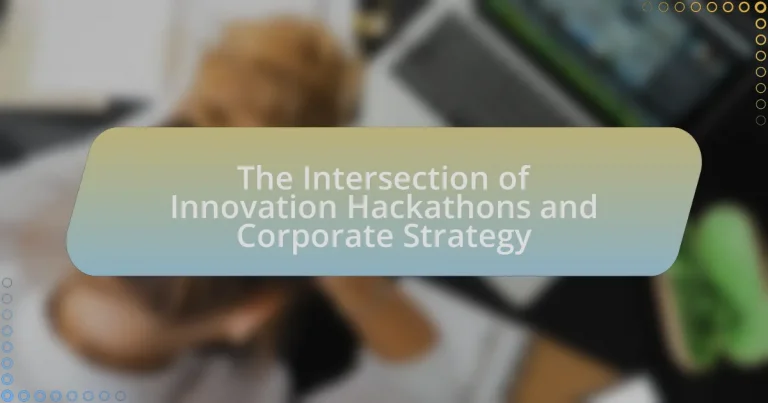 The Intersection of Innovation Hackathons and Corporate Strategy